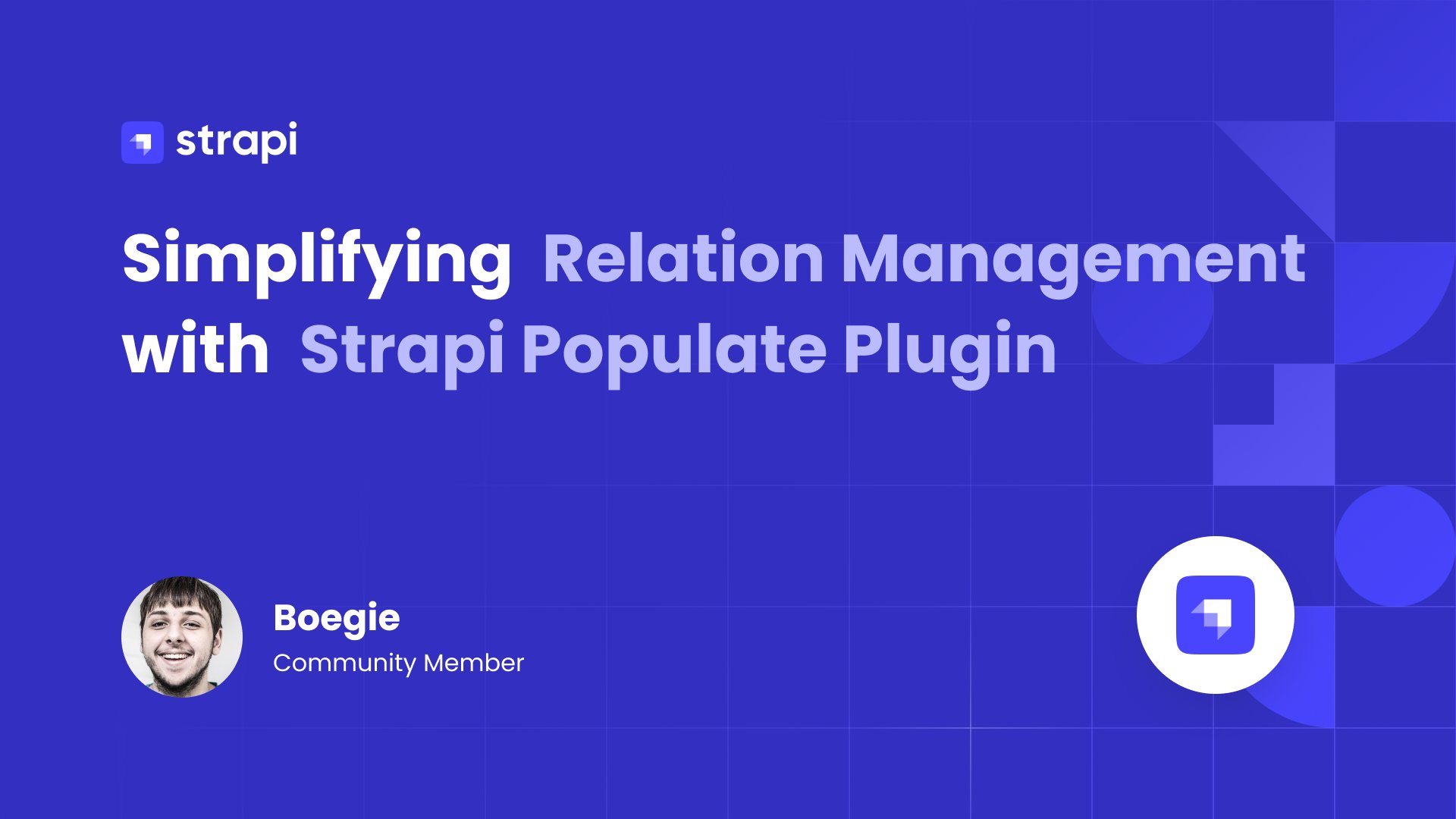 strapi

Simplifying Relation Management with Strapi Populate Plugin

Boegie
Community Member